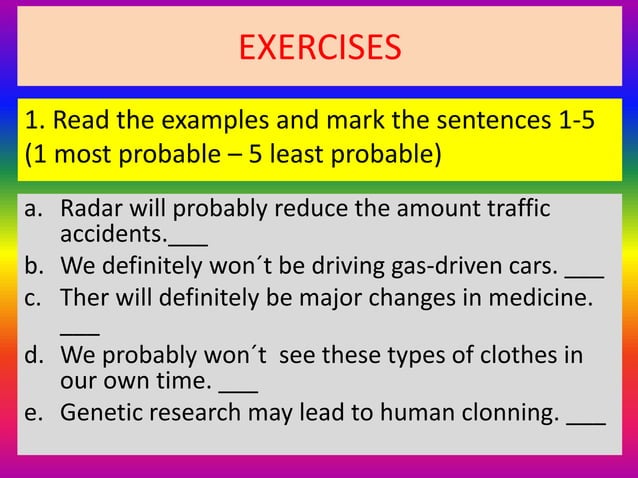 EXERCISES

1. Read the examples and mark the sentences 1-5 (1 most probable – 5 least probable)

a. Radar will probably reduce the amount traffic accidents.___
b. We definitely won´t be driving gas-driven cars. ___
c. Ther will definitely be major changes in medicine. ___
d. We probably won´t see these types of clothes in our own time. ___
e. Genetic research may lead to human clonning. ___